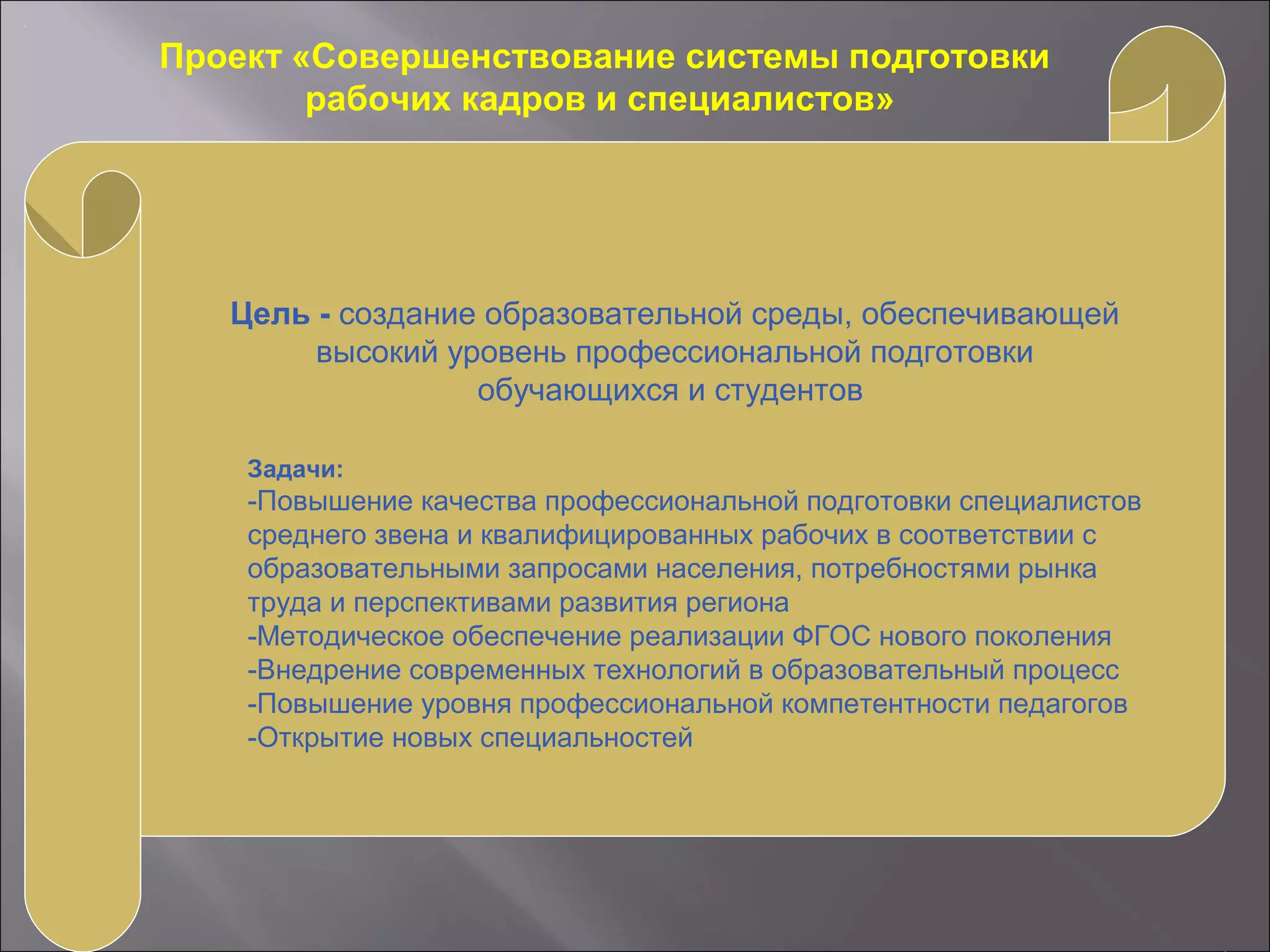 Проект «Совершенствование системы подготовки рабочих кадров и специалистов»

Цель - создание образовательной среды, обеспечивающей высокий уровень профессиональной подготовки обучающихся и студентов

Задачи:
-Повышение качества профессиональной подготовки специалистов среднего звена и квалифицированных рабочих в соответствии с образовательными запросами населения, потребностями рынка труда и перспективами развития региона
-Методическое обеспечение реализации ФГОС нового поколения
-Внедрение современных технологий в образовательный процесс
-Повышение уровня профессиональной компетентности педагогов
-Открытие новых специальностей